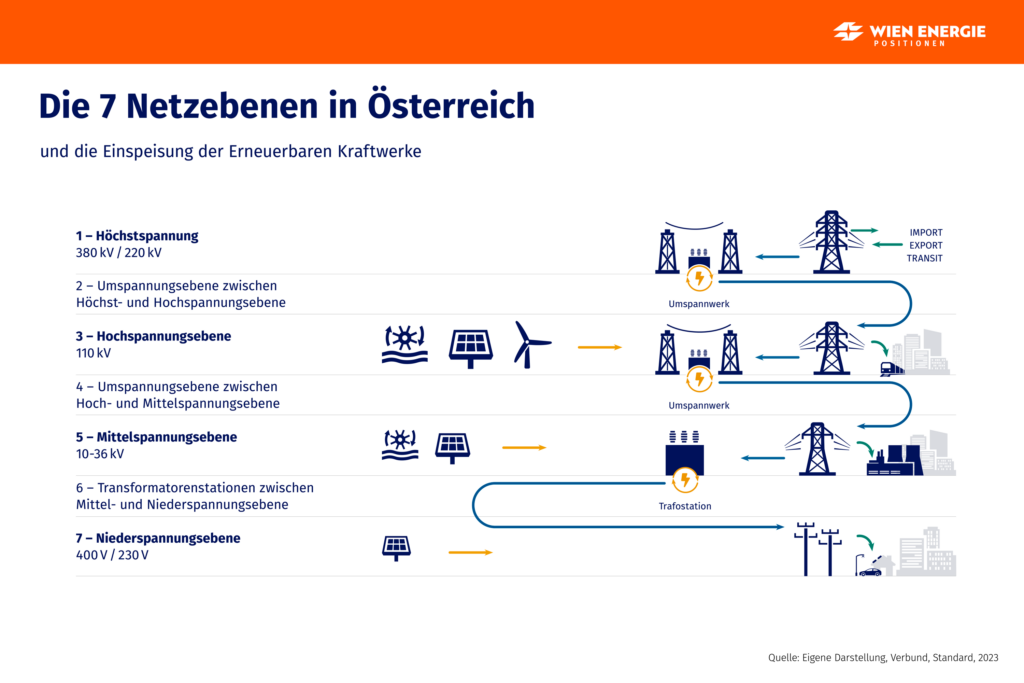 WIEN ENERGIE
POSITIONEN

Die 7 Netzebenen in Österreich

und die Einspeisung der Erneuerbaren Kraftwerke

1 – Höchstspannung
380 kV / 220 kV

IMPORT
EXPORT
TRANSIT

2 – Umspannungsebene zwischen Höchst- und Hochspannungsebene

Umspannwerk

3 – Hochspannungsebene
110 kV

4 – Umspannungsebene zwischen Hoch- und Mittelspannungsebene

Umspannwerk

5 – Mittelspannungsebene
10-36 kV

6 – Transformatorenstationen zwischen Mittel- und Niederspannungsebene

Trafostation

7 – Niederspannungsebene
400 V / 230 V

Quelle: Eigene Darstellung, Verbund, Standard, 2023